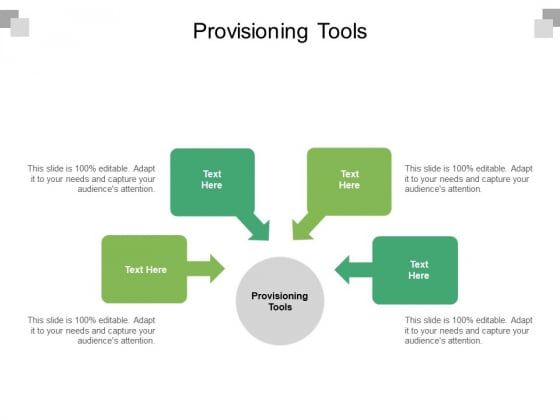 Provisioning Tools

This slide is 100% editable. Adapt it to your needs and capture your audience's attention.

Text Here

Text Here

This slide is 100% editable. Adapt it to your needs and capture your audience's attention.

Text Here

Provisioning Tools

Text Here

This slide is 100% editable. Adapt it to your needs and capture your audience's attention.

This slide is 100% editable. Adapt it to your needs and capture your audience's attention.